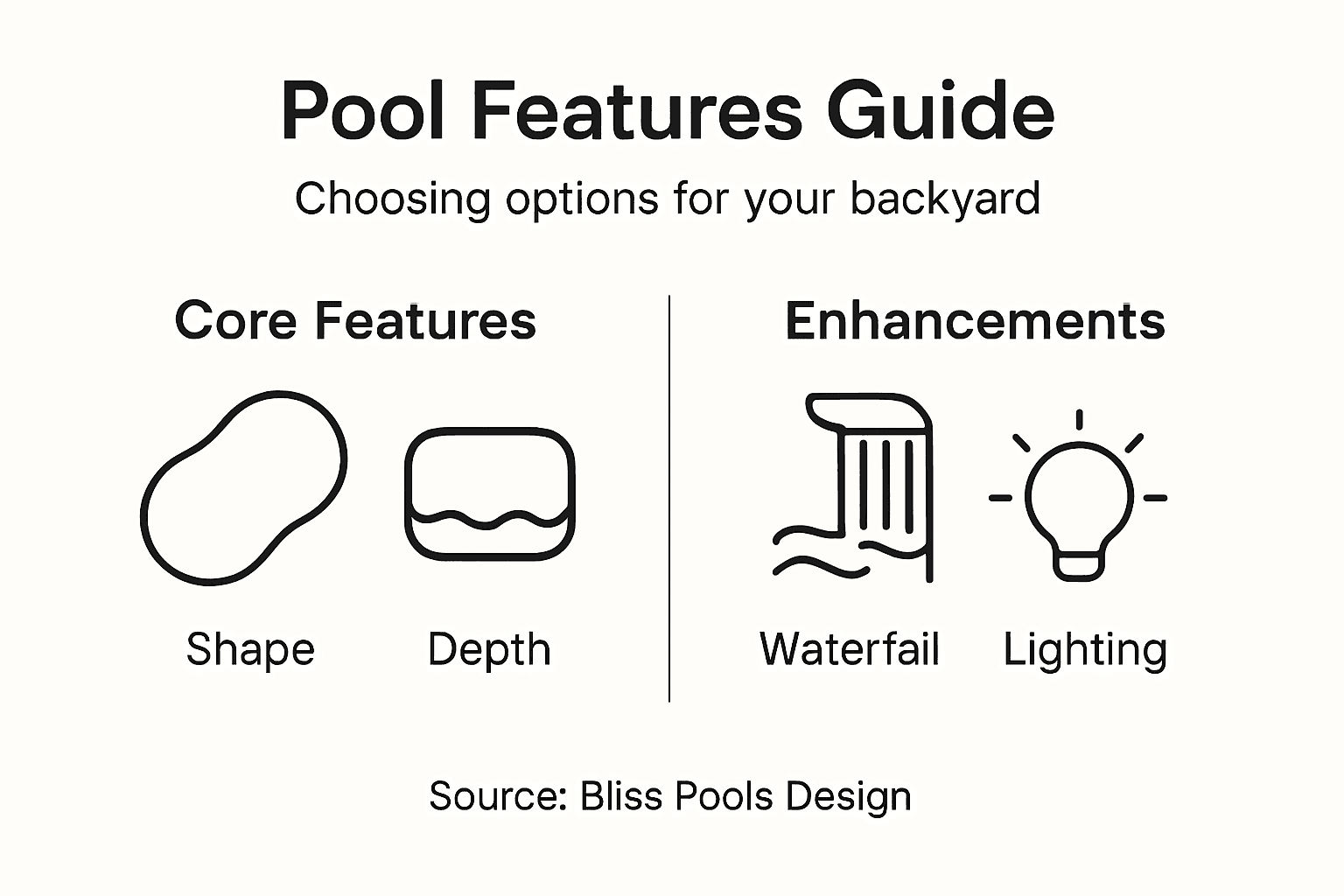 Pool Features Guide

Choosing options for your backyard

Core Features

Shape

Depth

Enhancements

Waterfail

Lighting

Source: Bliss Pools Design